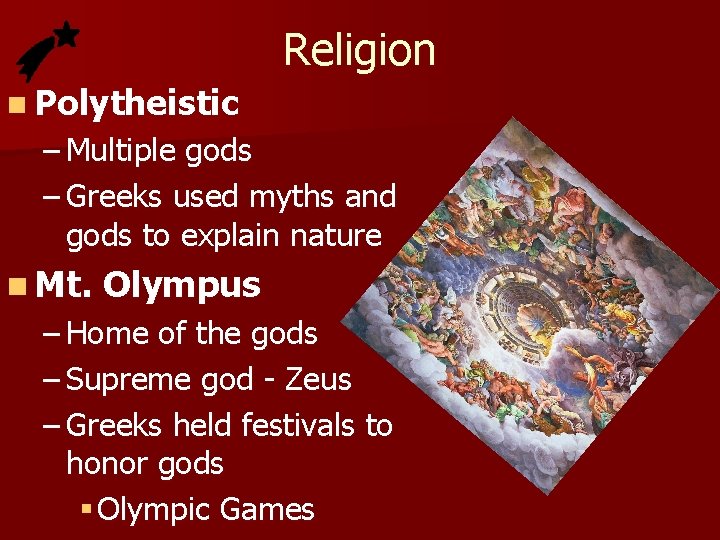 Religion

Polytheistic
– Multiple gods
– Greeks used myths and gods to explain nature

Mt. Olympus
– Home of the gods
– Supreme god - Zeus
– Greeks held festivals to honor gods
Olympic Games